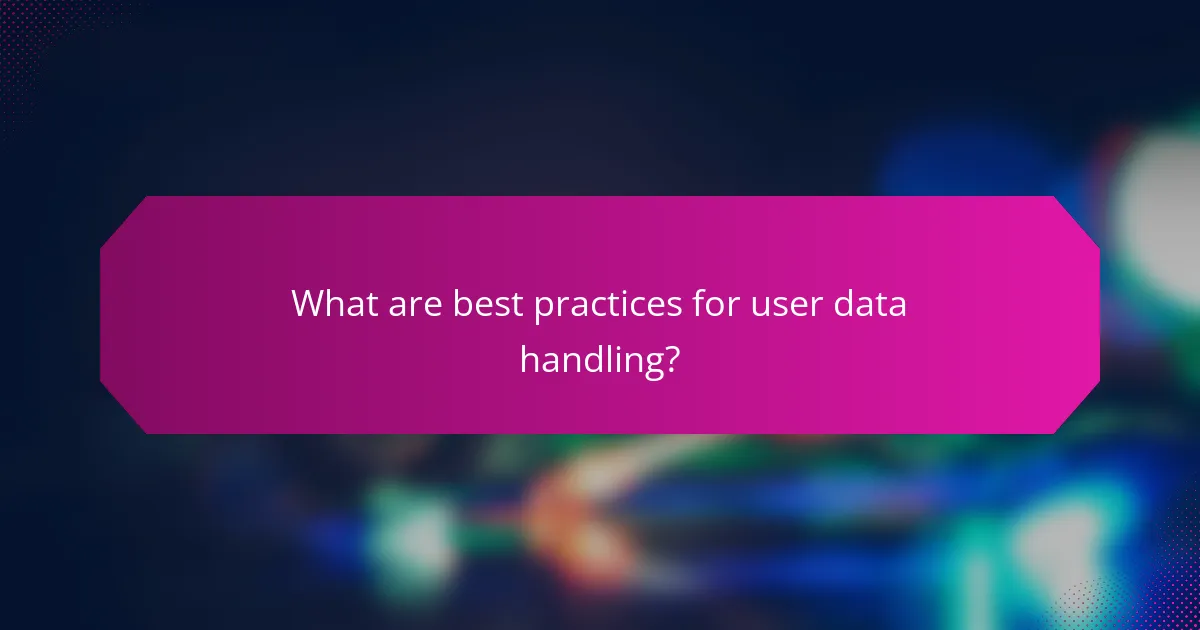 What are best practices for user data handling?